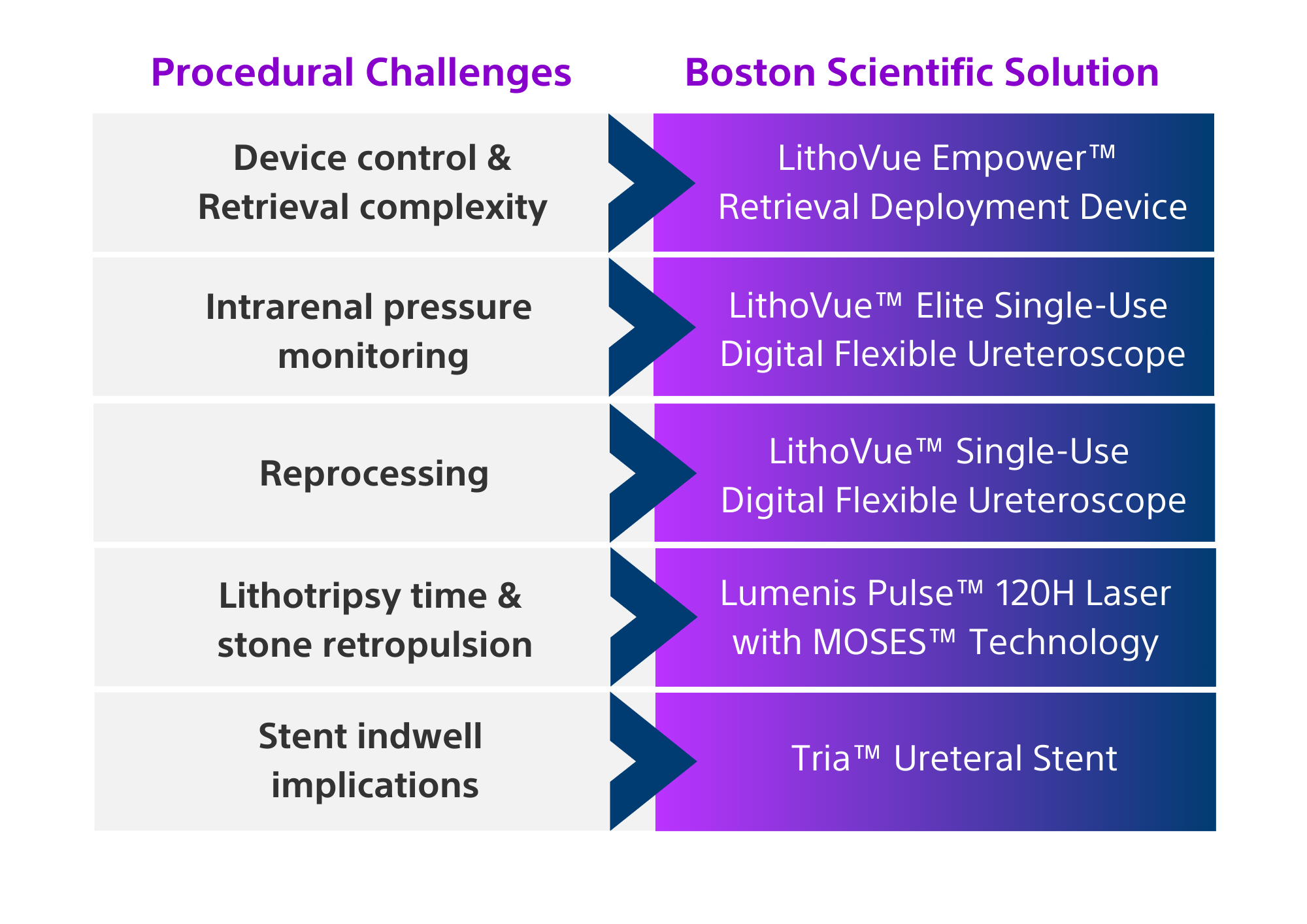 | Procedural Challenges | Boston Scientific Solution |
|---|---|
| Device control & Retrieval complexity | LithoVue Empower™ Retrieval Deployment Device |
| Intrarenal pressure monitoring | LithoVue™ Elite Single-Use Digital Flexible Ureteroscope |
| Reprocessing | LithoVue™ Single-Use Digital Flexible Ureteroscope |
| Lithotripsy time & stone retropulsion | Lumenis Pulse™ 120H Laser with MOSES™ Technology |
| Stent indwell implications | Tria™ Ureteral Stent |